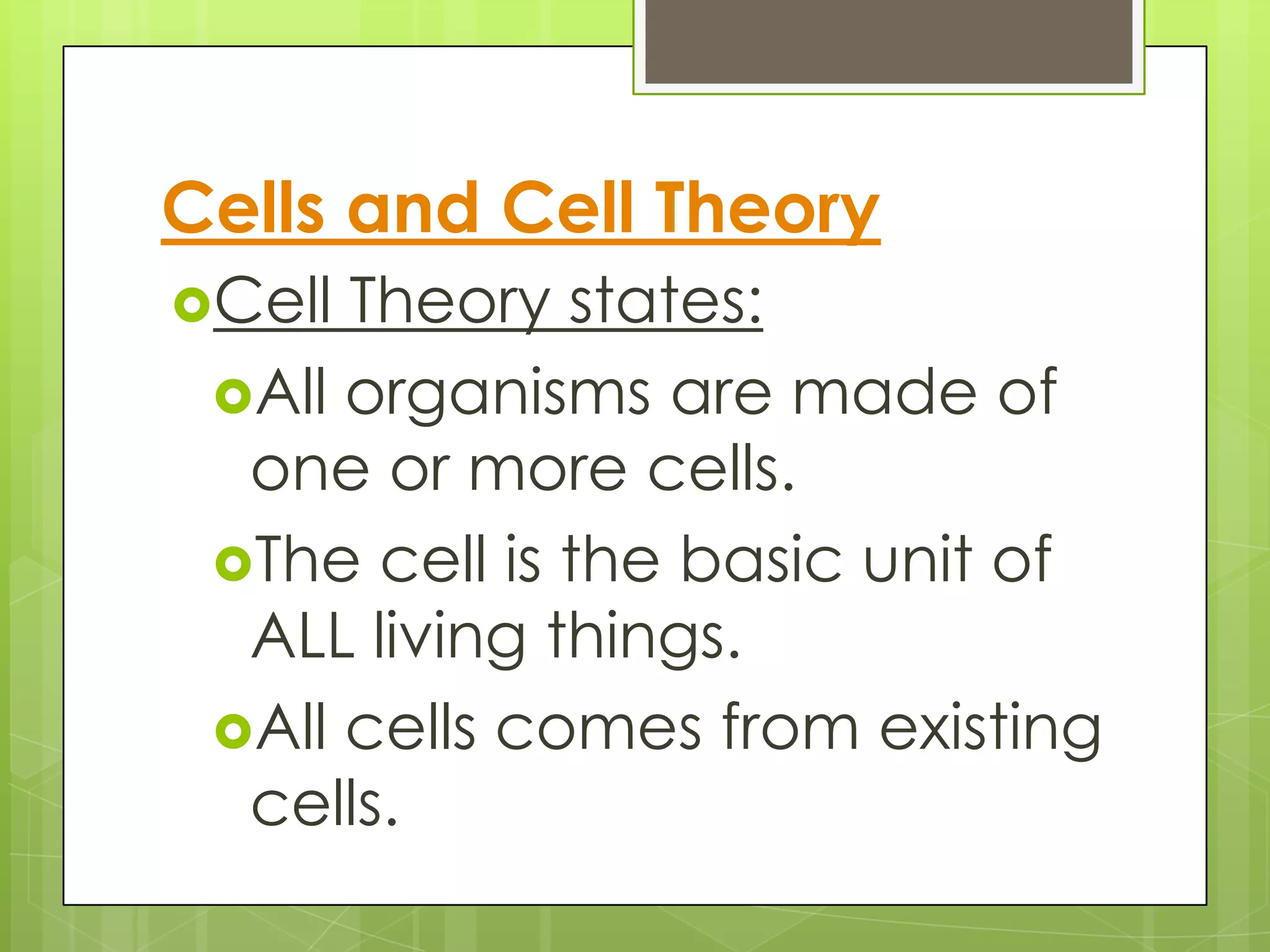 Cells and Cell Theory

Cell Theory states:

All organisms are made of one or more cells.

The cell is the basic unit of ALL living things.

All cells comes from existing cells.